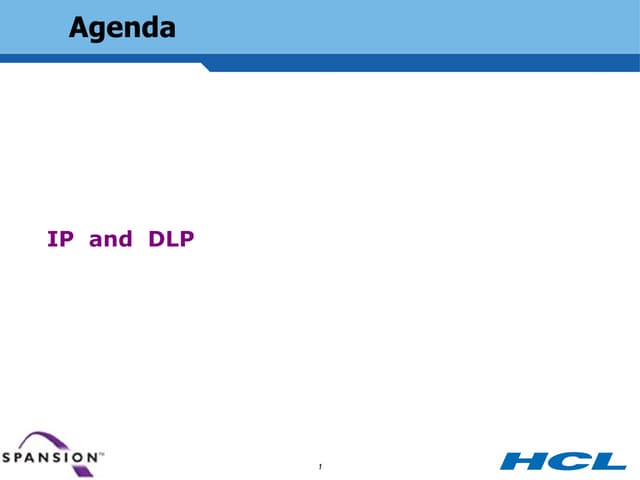 Agenda

IP and DLP

SPANSION™

1

HCL